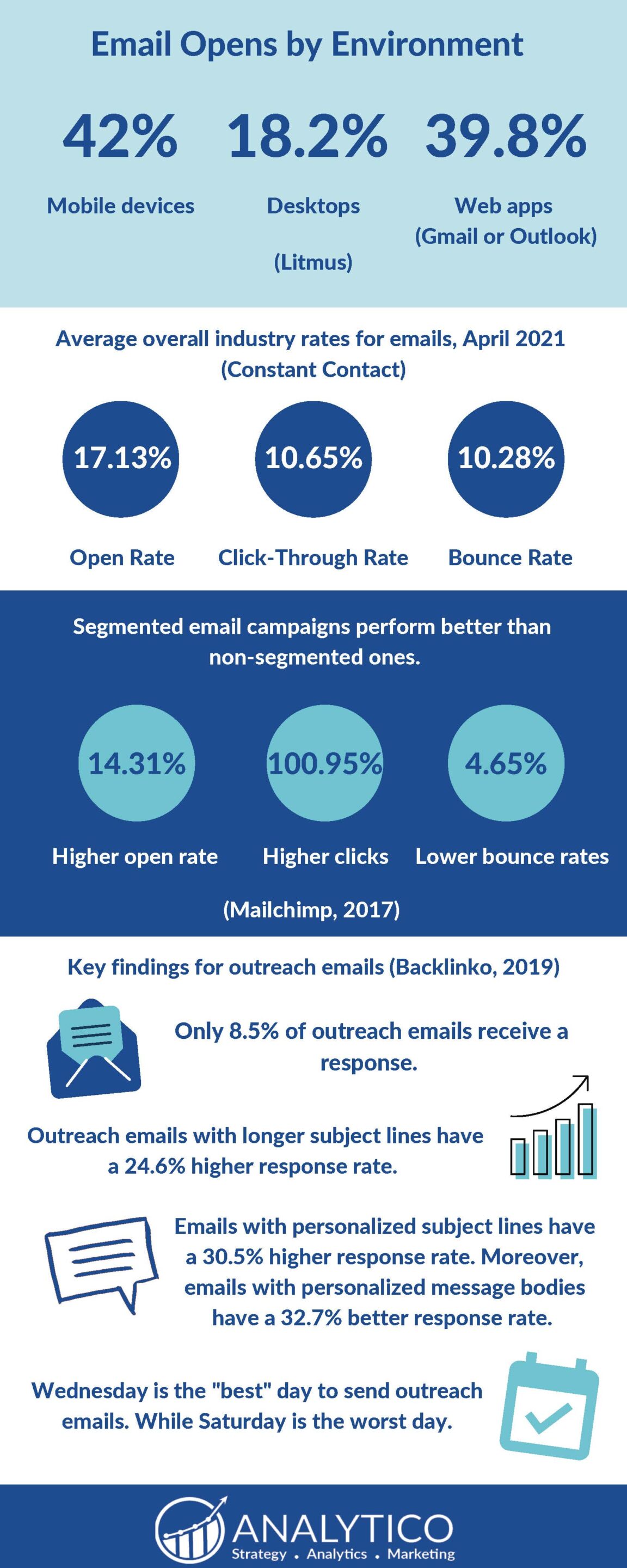 Email Opens by Environment

42%
Mobile devices

18.2%
Desktops

39.8%
Web apps
(Gmail or Outlook)

(Litmus)

Average overall industry rates for emails, April 2021
(Constant Contact)

17.13%
Open Rate

10.65%
Click-Through Rate

10.28%
Bounce Rate

Segmented email campaigns perform better than non-segmented ones.

14.31%
Higher open rate

100.95%
Higher clicks

4.65%
Lower bounce rates

(Mailchimp, 2017)

Key findings for outreach emails (Backlinko, 2019)

Only 8.5% of outreach emails receive a response.

Outreach emails with longer subject lines have a 24.6% higher response rate.

Emails with personalized subject lines have a 30.5% higher response rate. Moreover, emails with personalized message bodies have a 32.7% better response rate.

Wednesday is the "best" day to send outreach emails. While Saturday is the worst day.

ANALYTICO
Strategy . Analytics . Marketing